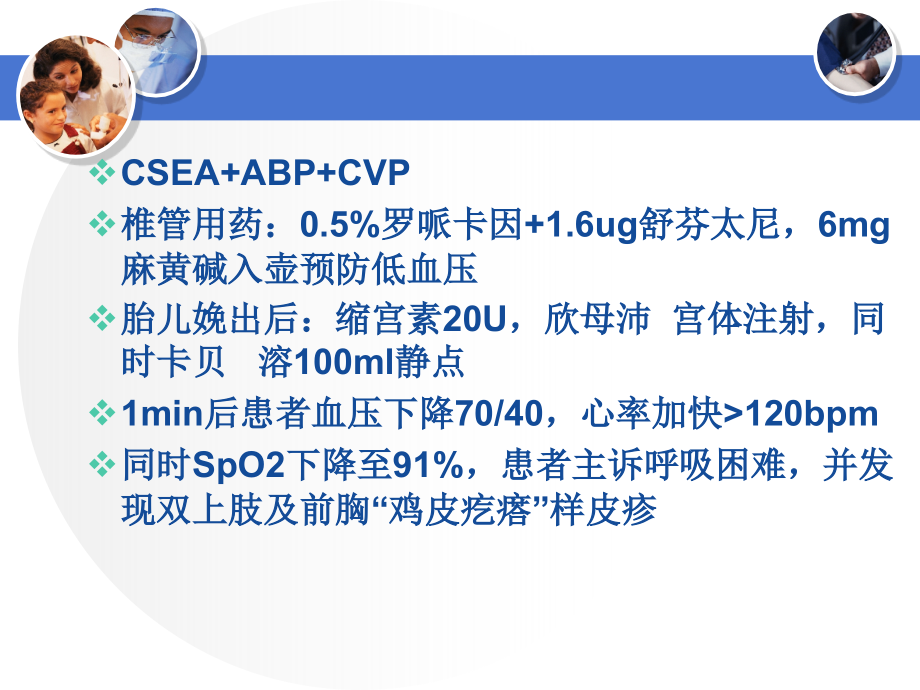 ❖ CSEA+ABP+CVP

❖ 椎管用药：0.5%罗哌卡因+1.6ug舒芬太尼，6mg麻黄碱入壶预防低血压

❖ 胎儿娩出后：缩宫素20U，欣母沛 宫体注射，同时卡贝 溶100ml静点

❖ 1min后患者血压下降70/40，心率加快>120bpm

❖ 同时SpO2下降至91%，患者主诉呼吸困难，并发现双上肢及前胸“鸡皮疙瘩”样皮疹